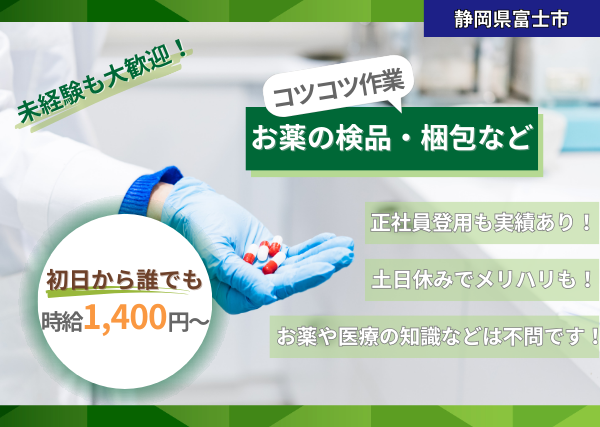 静岡県富士市

未経験も大歓迎！

コツコツ作業

お薬の検品・梱包など

正社員登用も実績あり！

土日休みでメリハリも！

お薬や医療の知識などは不問です！

初日から誰でも

時給1,400円～